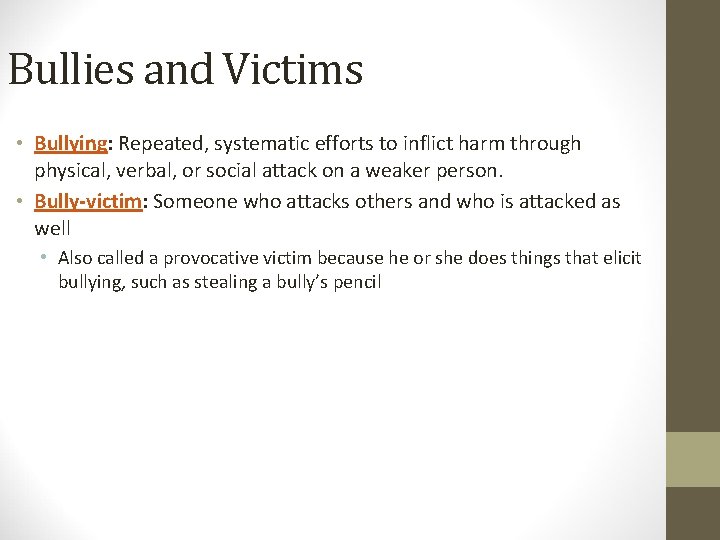 Bullies and Victims

• Bullying: Repeated, systematic efforts to inflict harm through physical, verbal, or social attack on a weaker person.

• Bully-victim: Someone who attacks others and who is attacked as well

• Also called a provocative victim because he or she does things that elicit bullying, such as stealing a bully's pencil